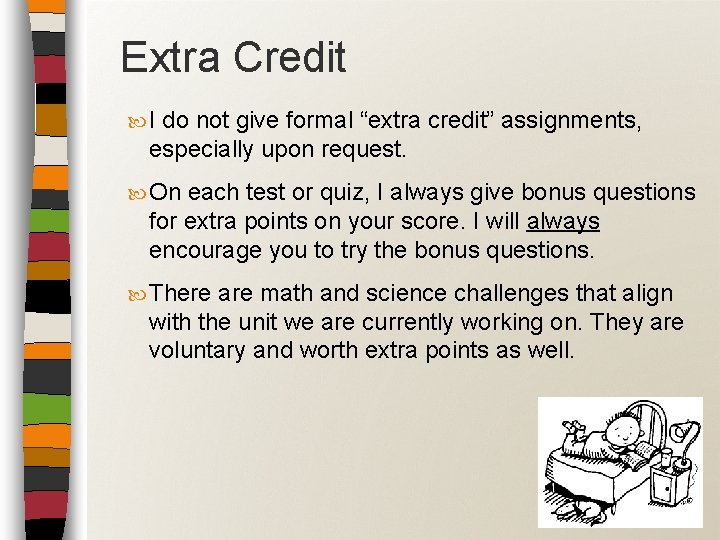 Extra Credit

I do not give formal “extra credit” assignments, especially upon request.

On each test or quiz, I always give bonus questions for extra points on your score. I will always encourage you to try the bonus questions.

There are math and science challenges that align with the unit we are currently working on. They are voluntary and worth extra points as well.